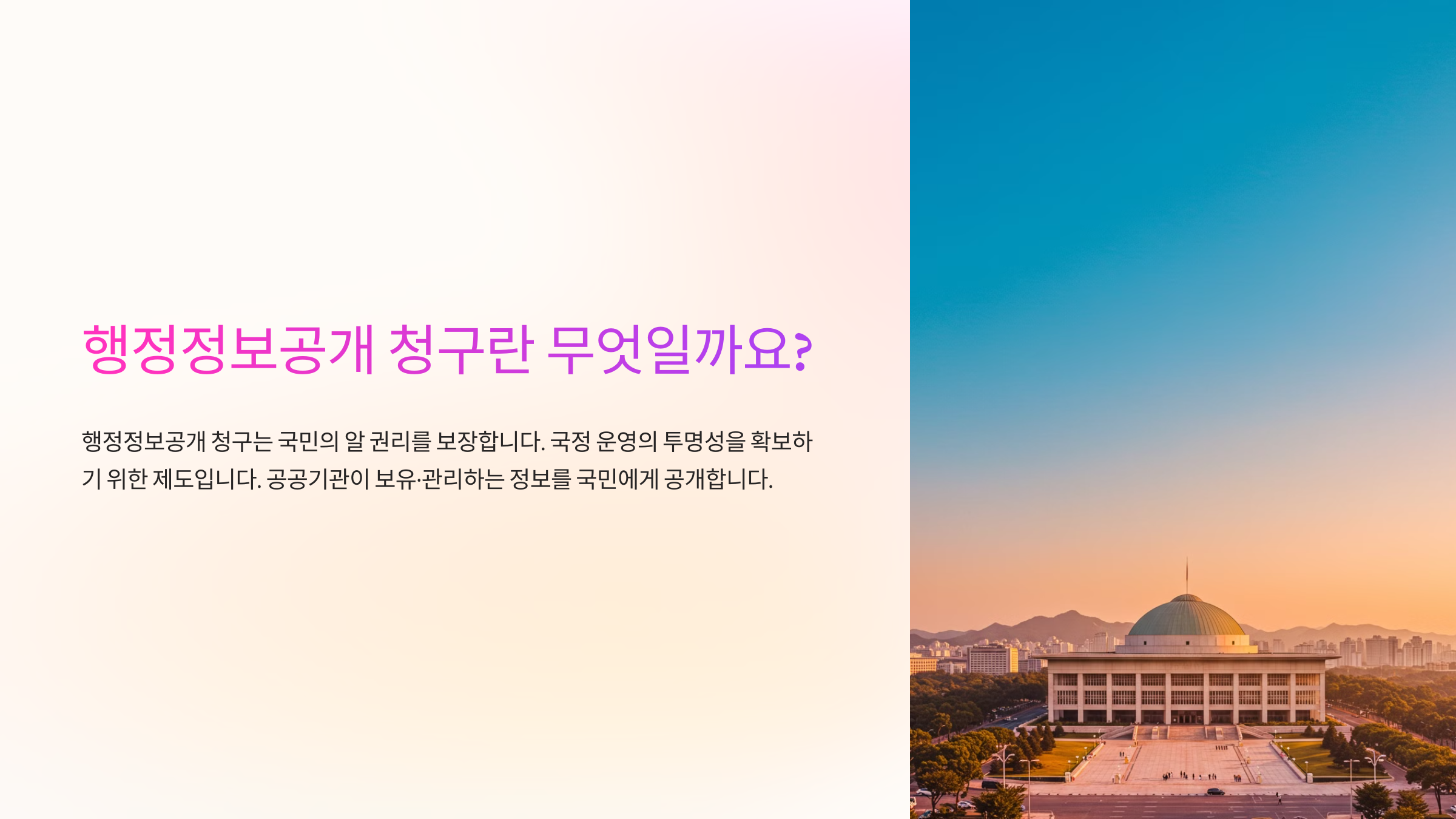 행정정보공개 청구란 무엇일까요?

행정정보공개 청구는 국민의 알 권리를 보장합니다. 국정 운영의 투명성을 확보하기 위한 제도입니다. 공공기관이 보유·관리하는 정보를 국민에게 공개합니다.